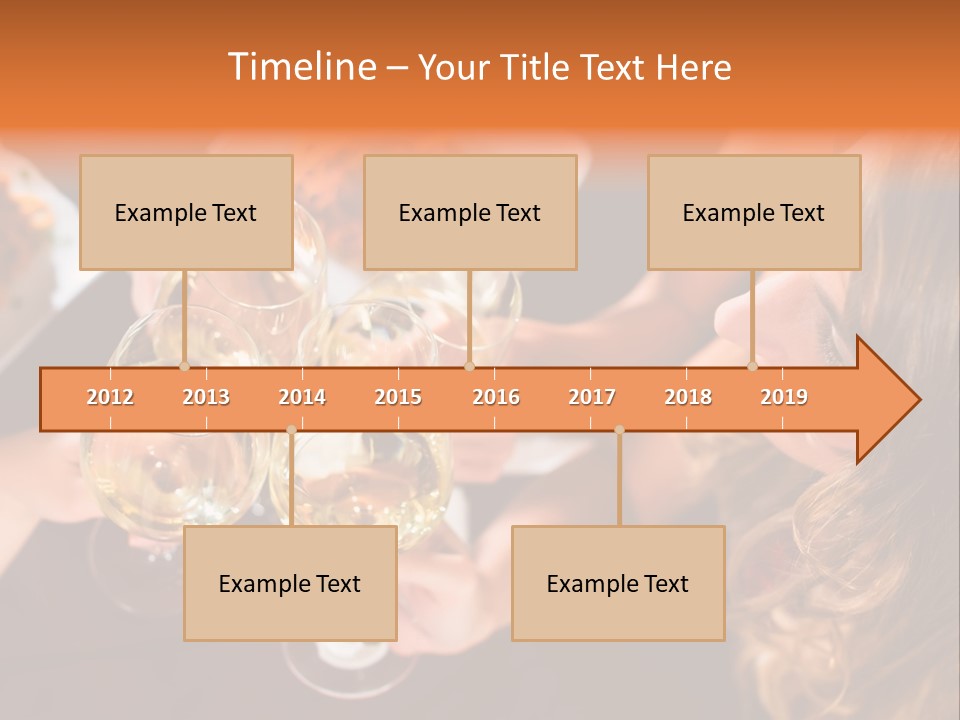 Timeline – Your Title Text Here

Example Text

Example Text

Example Text

2012 2013 2014 2015 2016 2017 2018 2019

Example Text

Example Text